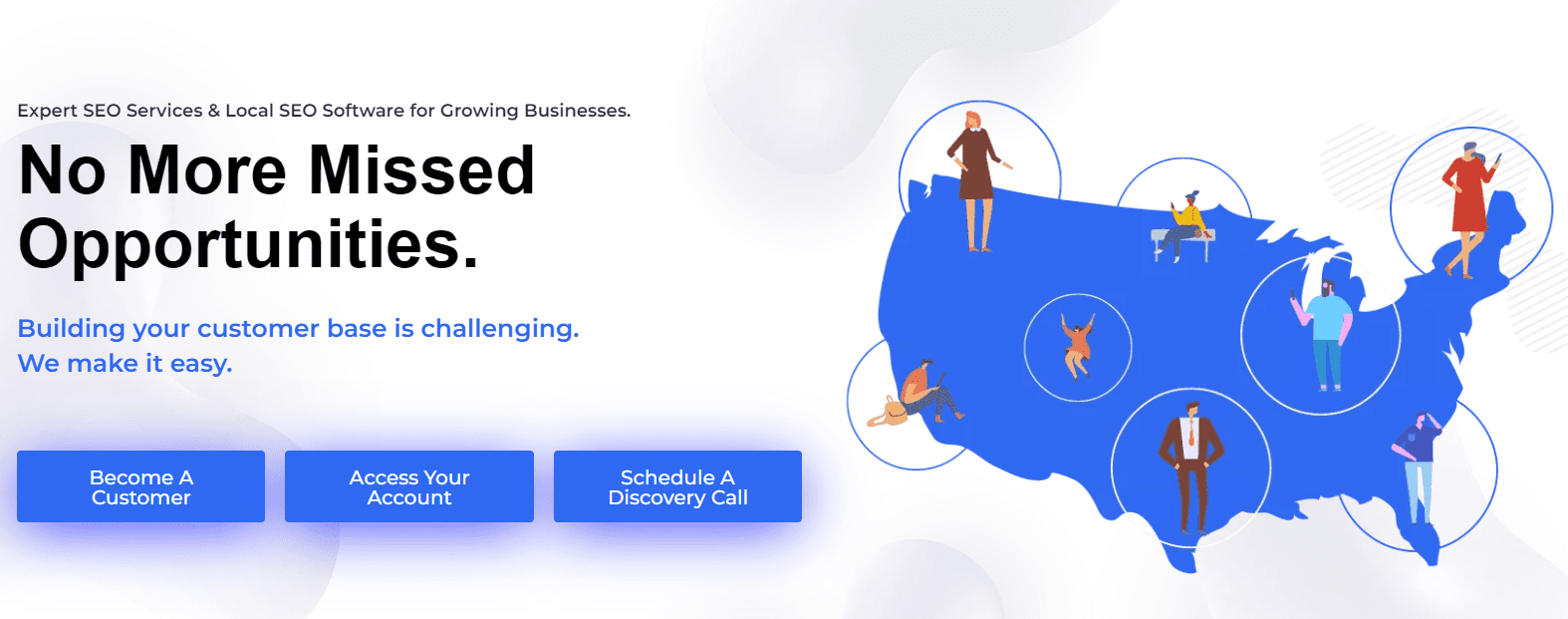 Expert SEO Services & Local SEO Software for Growing Businesses.

No More Missed Opportunities.

Building your customer base is challenging.
We make it easy.

Become A Customer

Access Your Account

Schedule A Discovery Call